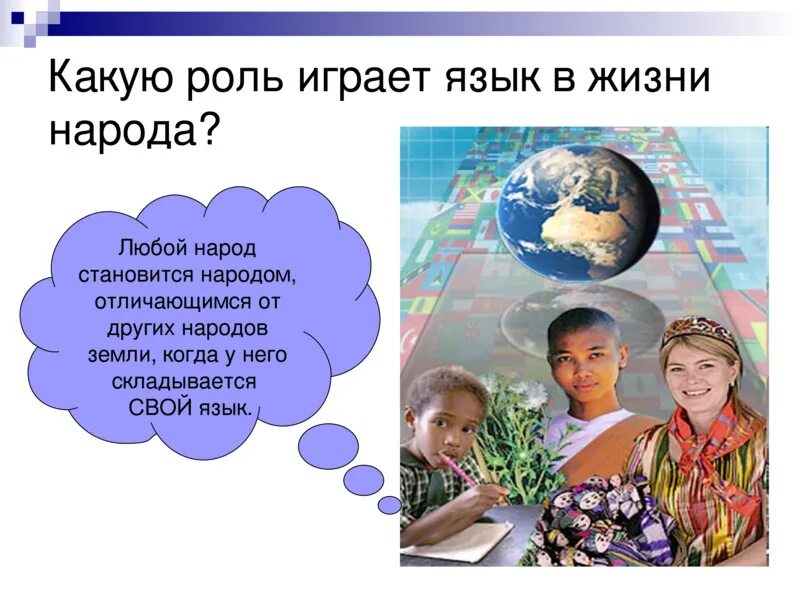 Какую роль играет язык в жизни народа?

Любой народ становится народом, отличающимся от других народов земли, когда у него складывается СВОЙ язык.